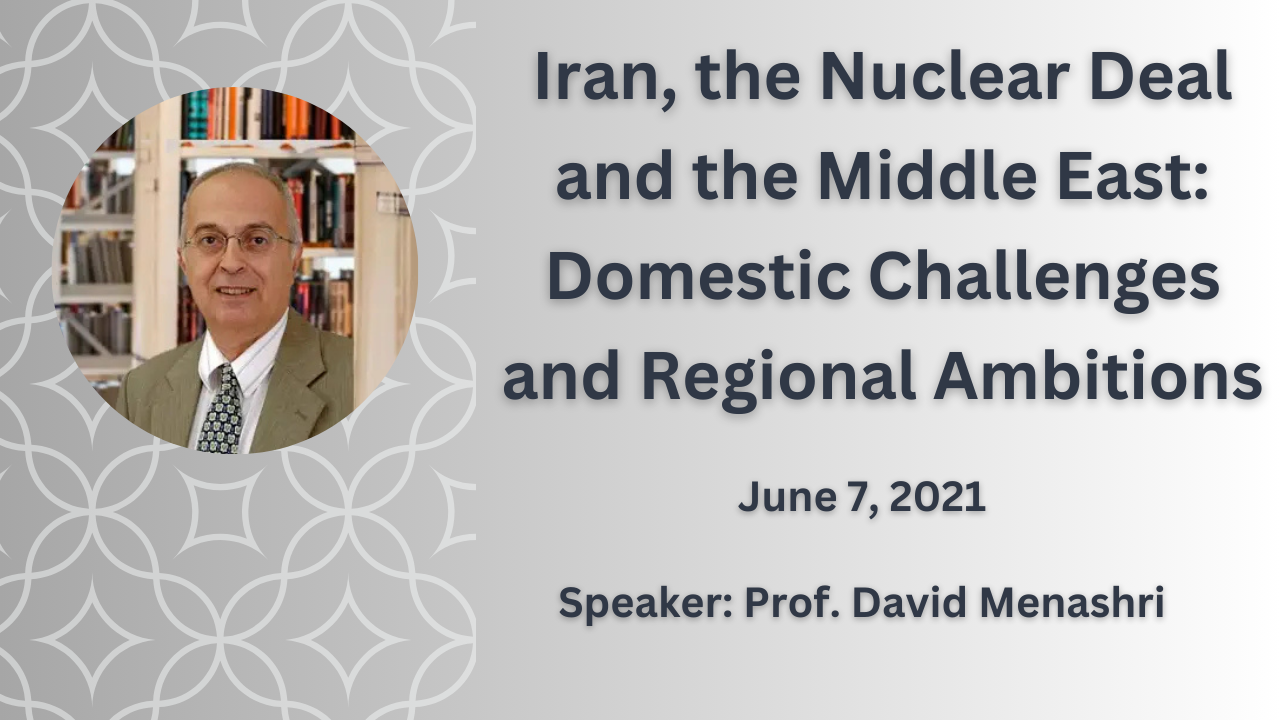 Iran, the Nuclear Deal and the Middle East: Domestic Challenges and Regional Ambitions

June 7, 2021

Speaker: Prof. David Menashri